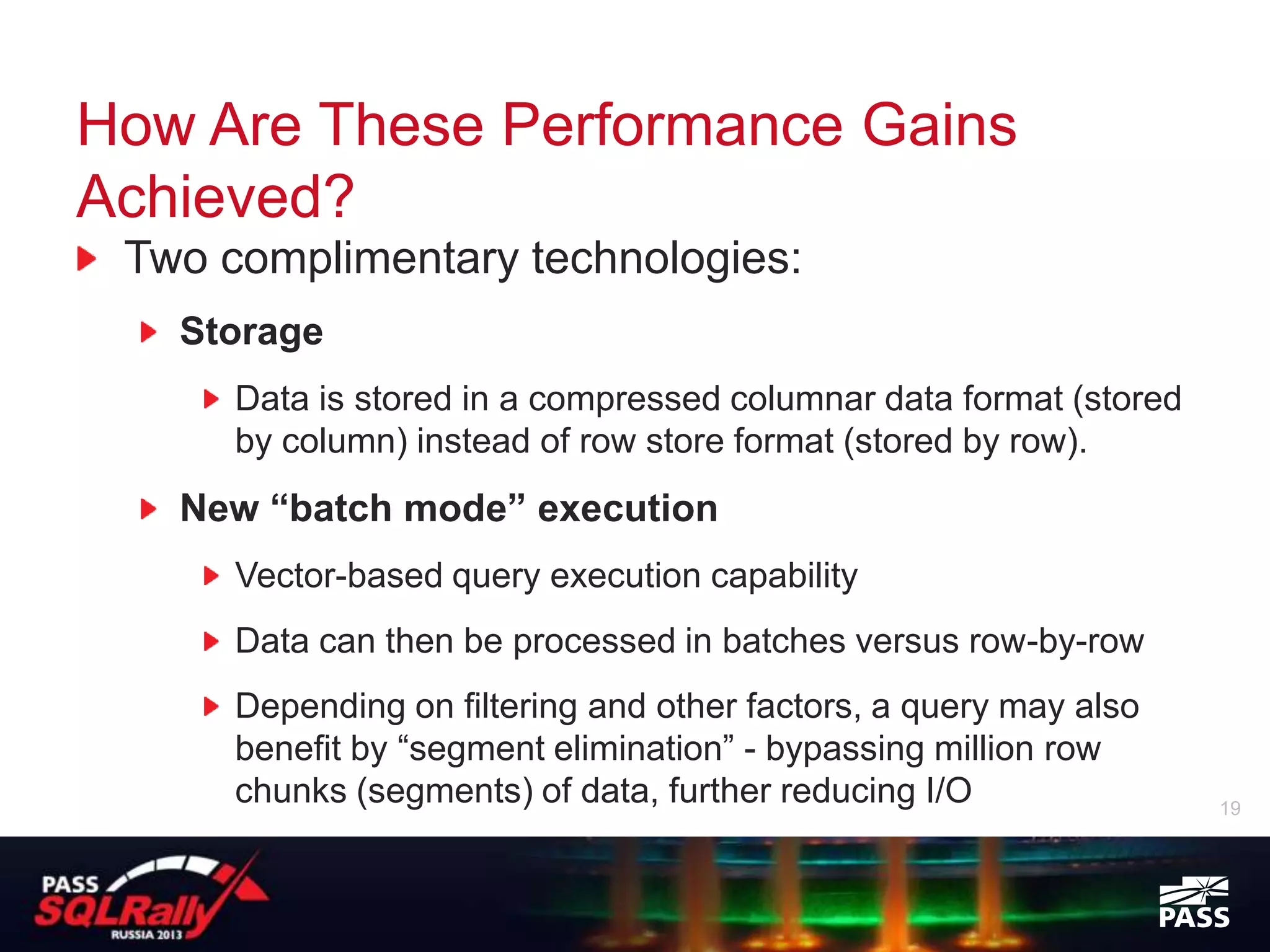 How Are These Performance Gains Achieved?

Two complimentary technologies:

Storage

Data is stored in a compressed columnar data format (stored by column) instead of row store format (stored by row).

New “batch mode” execution

Vector-based query execution capability

Data can then be processed in batches versus row-by-row

Depending on filtering and other factors, a query may also benefit by “segment elimination” - bypassing million row chunks (segments) of data, further reducing I/O

19

PASS SQLRally RUSSIA 2013

PASS